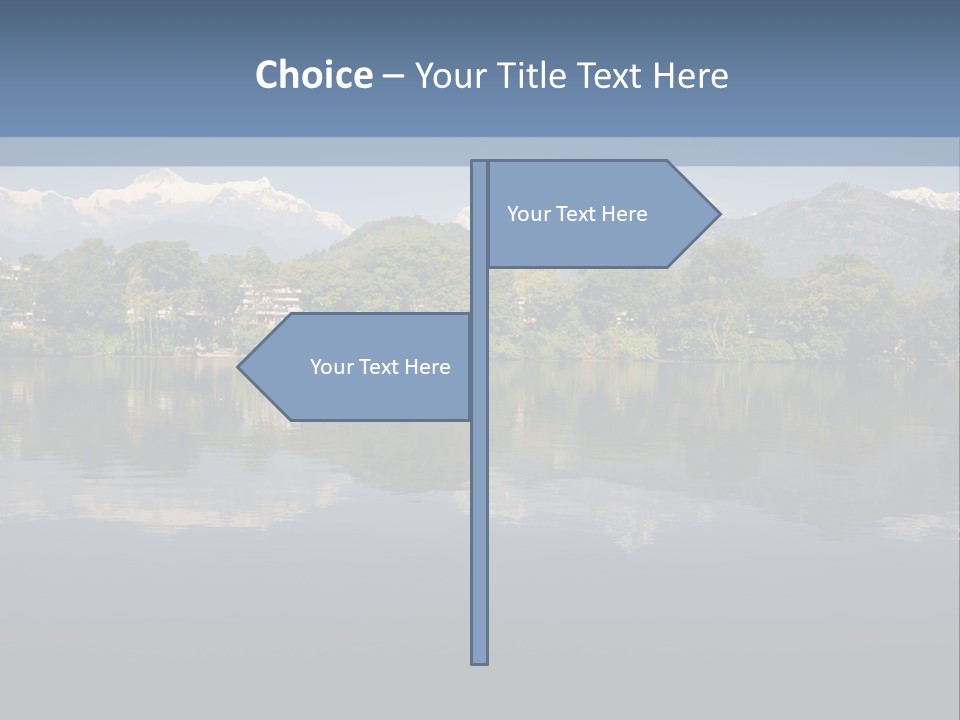 Choice – Your Title Text Here

Your Text Here

Your Text Here